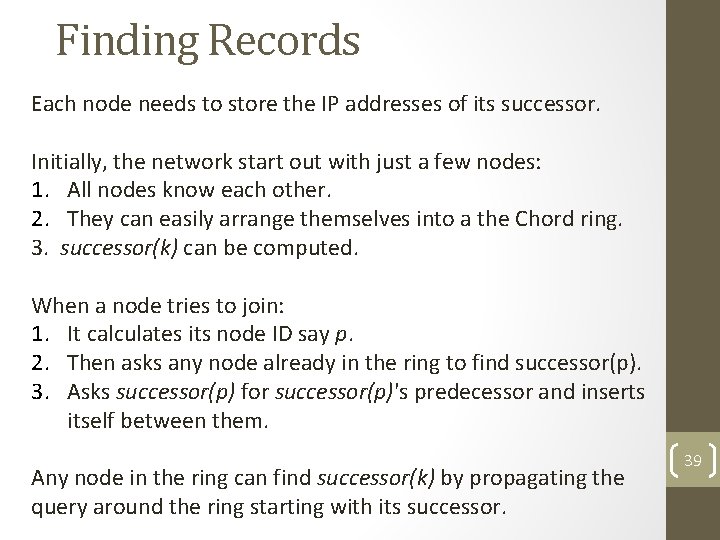 Finding Records

Each node needs to store the IP addresses of its successor.

Initially, the network start out with just a few nodes:
1. All nodes know each other.
2. They can easily arrange themselves into a the Chord ring.
3. successor(k) can be computed.

When a node tries to join:
1. It calculates its node ID say p.
2. Then asks any node already in the ring to find successor(p).
3. Asks successor(p) for successor(p)'s predecessor and inserts itself between them.

Any node in the ring can find successor(k) by propagating the query around the ring starting with its successor.

39